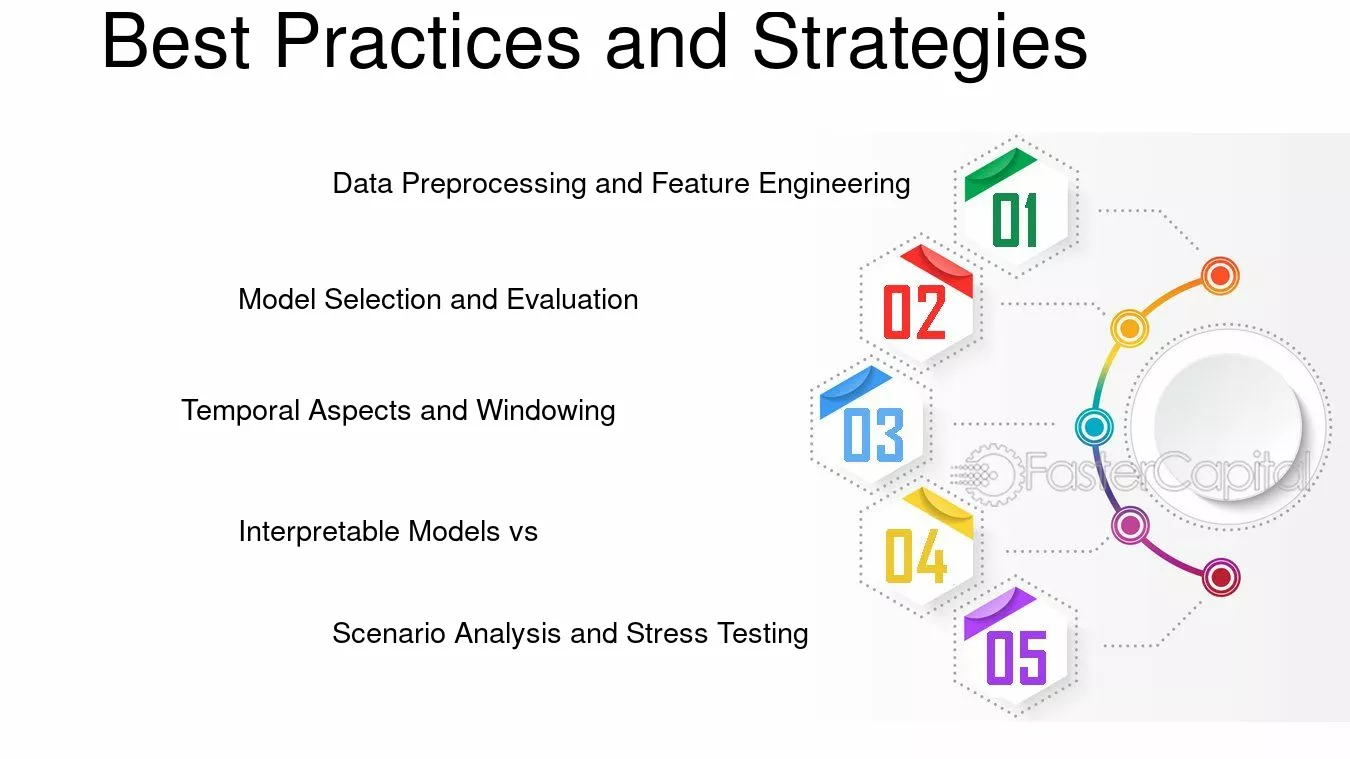 Best Practices and Strategies

Data Preprocessing and Feature Engineering

01

Model Selection and Evaluation

02

Temporal Aspects and Windowing

03

Interpretable Models vs

04

Scenario Analysis and Stress Testing

05

FasterCapital